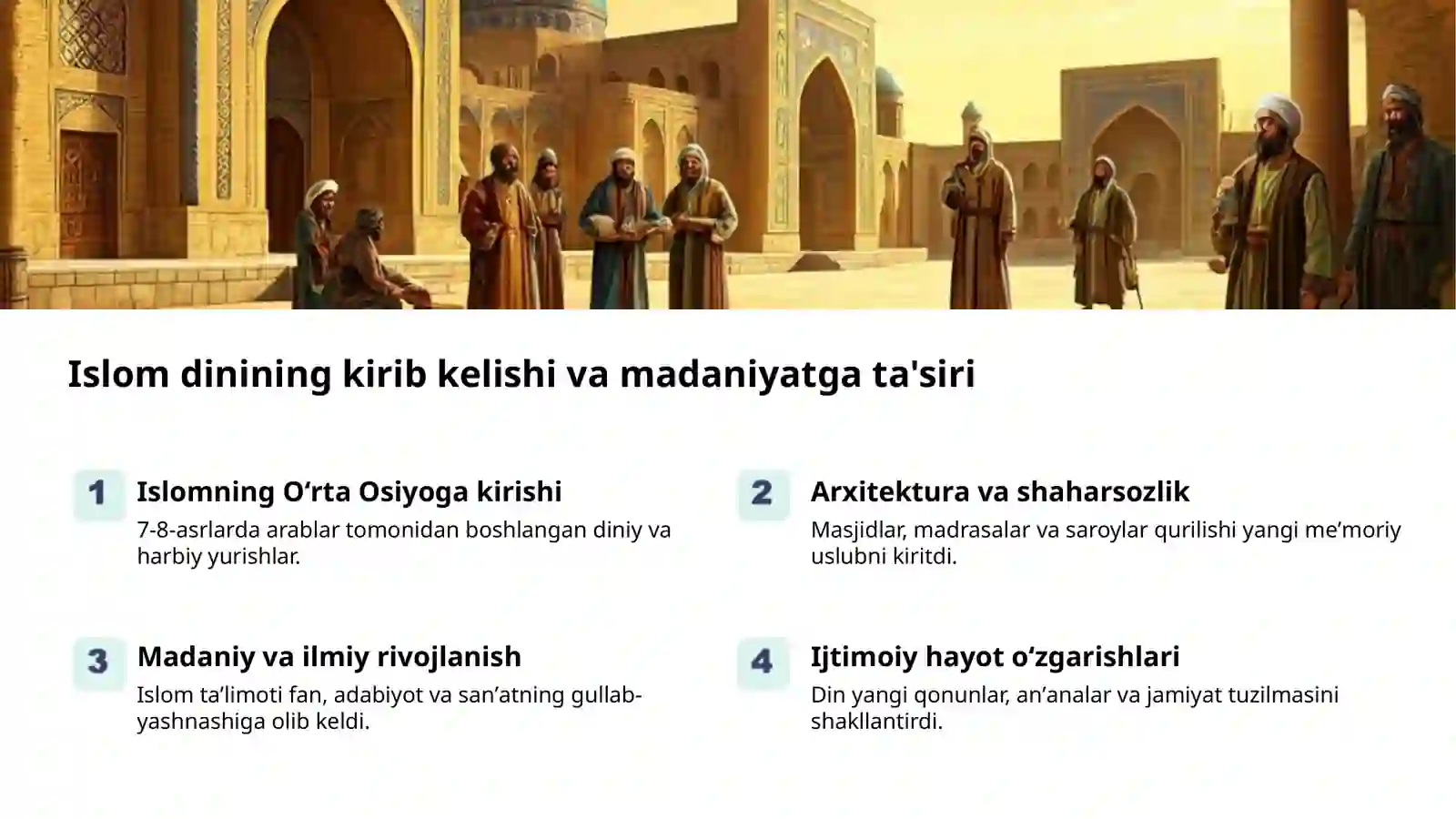 Islom dinining kirib kelishi va madaniyatga ta'siri

1 Islomning O‘rta Osiyoga kirishi
7-8-asrlarda arablar tomonidan boshlangan diniy va harbiy yurishlar.

2 Arxitektura va shaharsozlik
Masjidlar, madrasalar va saroylar qurilishi yangi me’moriy uslubni kiritdi.

3 Madaniy va ilmiy rivojlanish
Islom ta’limoti fan, adabiyot va san’atning gullab-yashnashiga olib keldi.

4 Ijtimoiy hayot o‘zgarishlari
Din yangi qonunlar, an’analar va jamiyat tuzilmasini shakllantirdi.